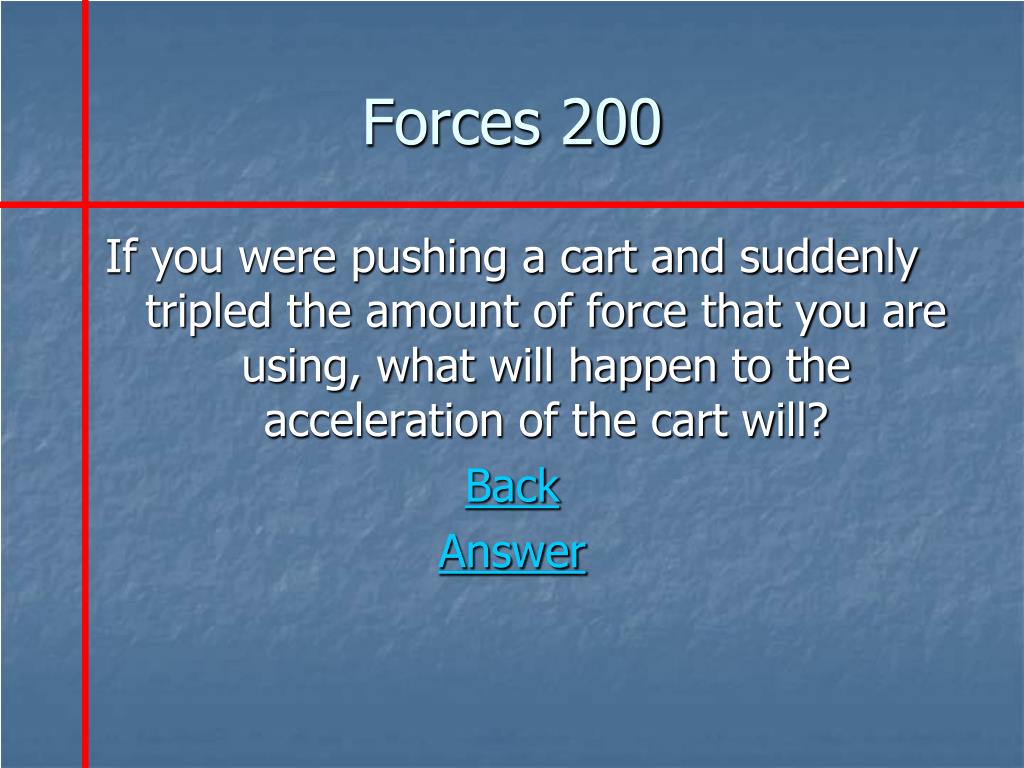 Forces 200

If you were pushing a cart and suddenly tripled the amount of force that you are using, what will happen to the acceleration of the cart will?

Back

Answer